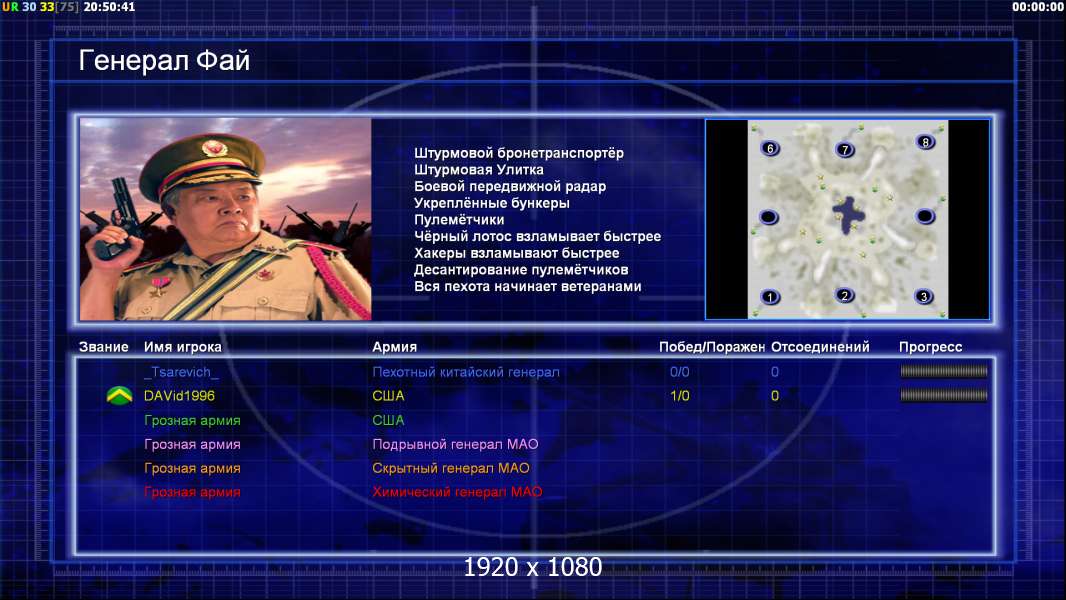 UR 30 33[75] 20:50:41

00:00:00

Генерал Фай

Штурмовой бронетранспортёр
Штурмовая Улитка
Боевой передвижной радар
Укреплённые бункеры
Пулемётчики
Чёрный лотос взламывает быстрее
Хакеры взламывают быстрее
Десантирование пулемётчиков
Вся пехота начинает ветеранами

6 7 8
1 2 3

| Звание | Имя игрока | Армия | Побед/Поражен | Отсоединений | Прогресс |
|---|---|---|---|---|---|
| | _Tsarevich_ | Пехотный китайский генерал | 0/0 | 0 | |
| | DAVid1996 | США | 1/0 | 0 | |
| | Грозная армия | США | | | |
| | Грозная армия | Подрывной генерал МАО | | | |
| | Грозная армия | Скрытный генерал МАО | | | |
| | Грозная армия | Химический генерал МАО | | | |

1920 x 1080